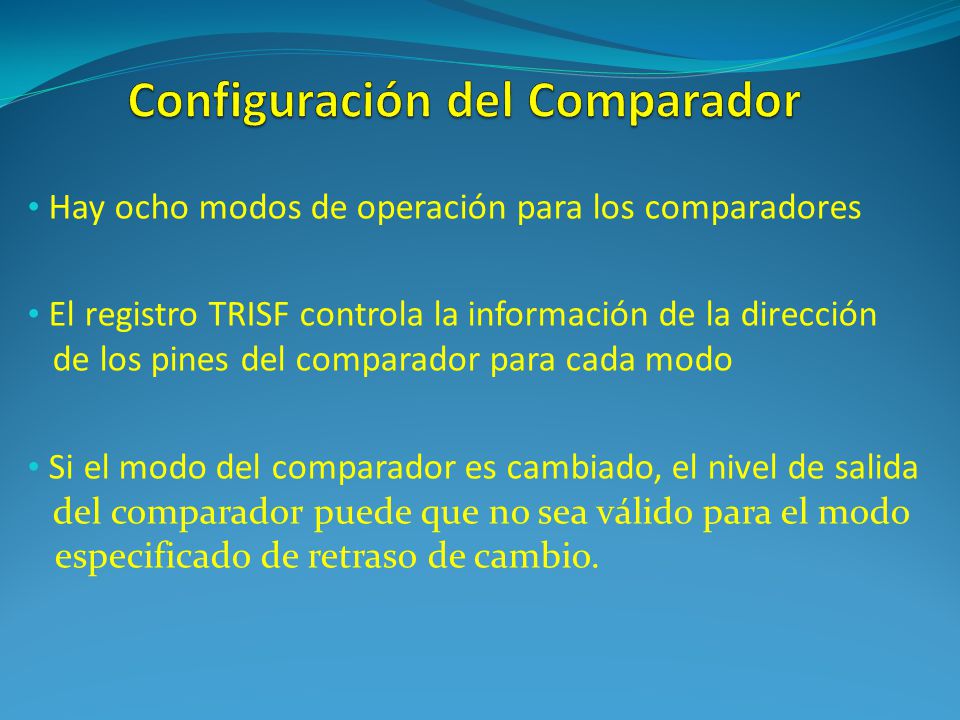 Configuración del Comparador

• Hay ocho modos de operación para los comparadores

• El registro TRISF controla la información de la dirección de los pines del comparador para cada modo

• Si el modo del comparador es cambiado, el nivel de salida del comparador puede que no sea válido para el modo especificado de retraso de cambio.